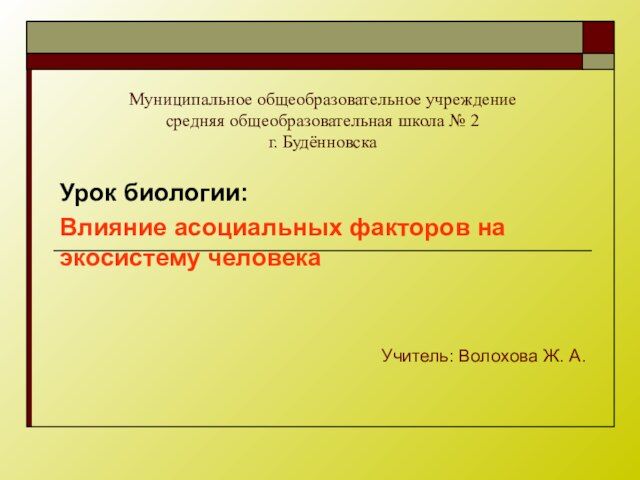 Муниципальное общеобразовательное учреждение
средняя общеобразовательная школа № 2
г. Будённовска

Урок биологии:

Влияние асоциальных факторов на экосистему человека

Учитель: Волохова Ж. А.